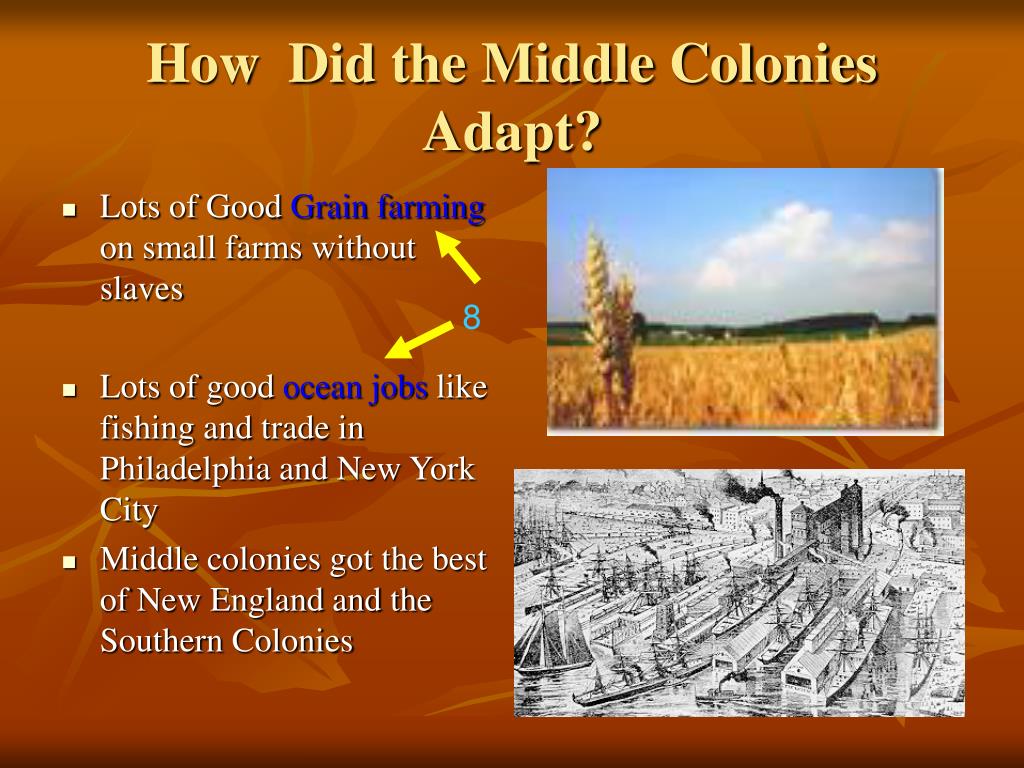 How Did the Middle Colonies Adapt?

- Lots of Good Grain farming on small farms without slaves

8

- Lots of good ocean jobs like fishing and trade in Philadelphia and New York City
- Middle colonies got the best of New England and the Southern Colonies